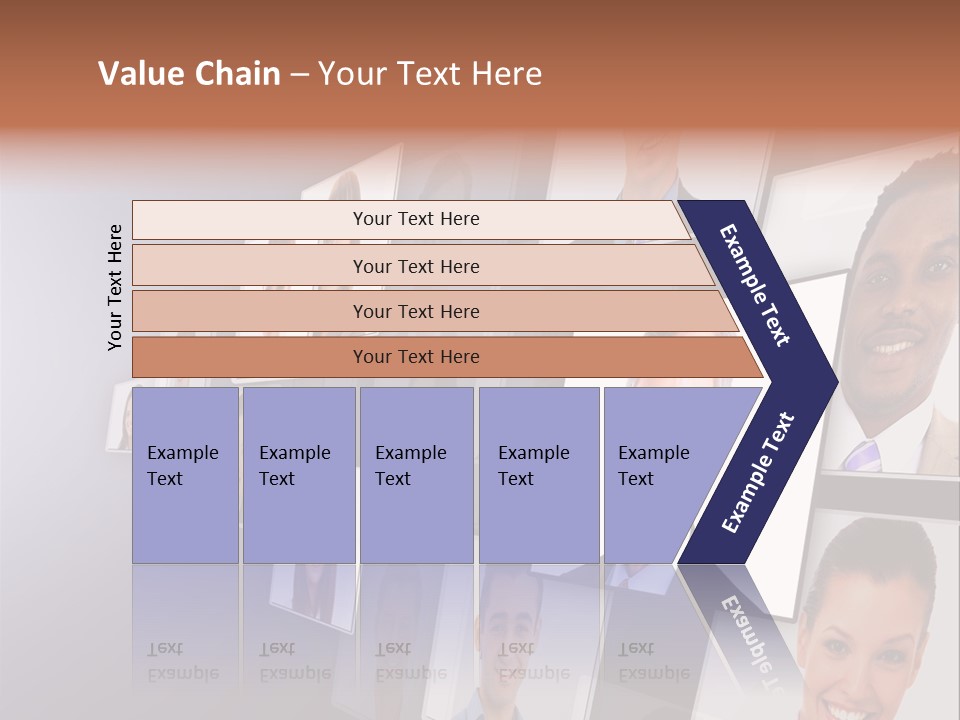 Value Chain – Your Text Here

Your Text Here

Your Text Here

Your Text Here

Your Text Here

Your Text Here

Example Text

Example Text

Example Text

Example Text

Example Text

Example Text

Example Text